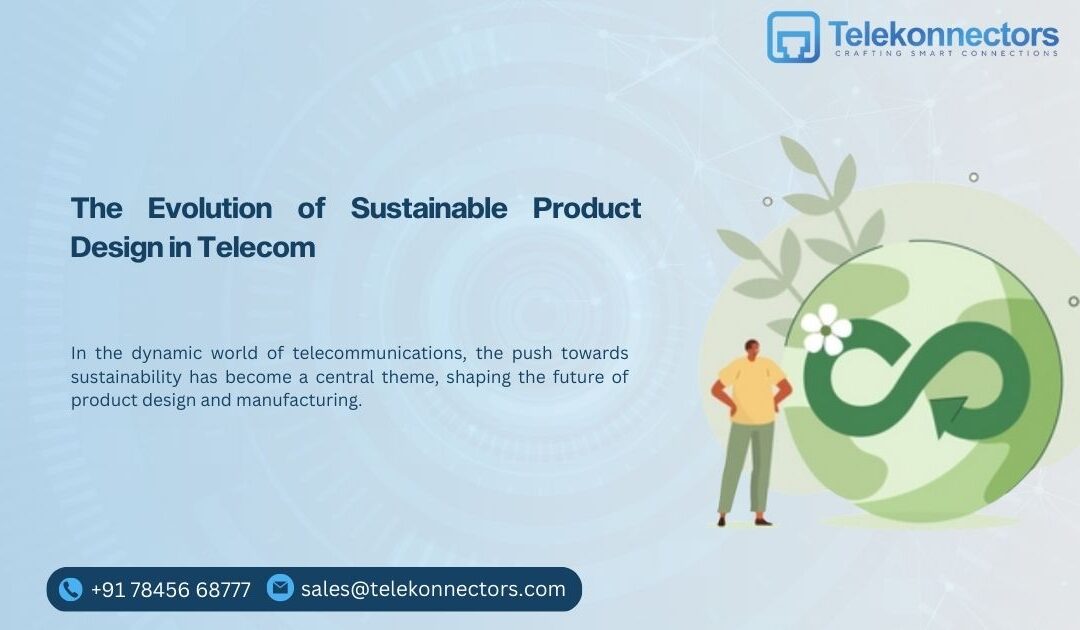 Telekonnectors
CRAFTING SMART CONNECTIONS

The Evolution of Sustainable Product Design in Telecom

In the dynamic world of telecommunications, the push towards sustainability has become a central theme, shaping the future of product design and manufacturing.

+91 78456 68777 sales@telekonnectors.com